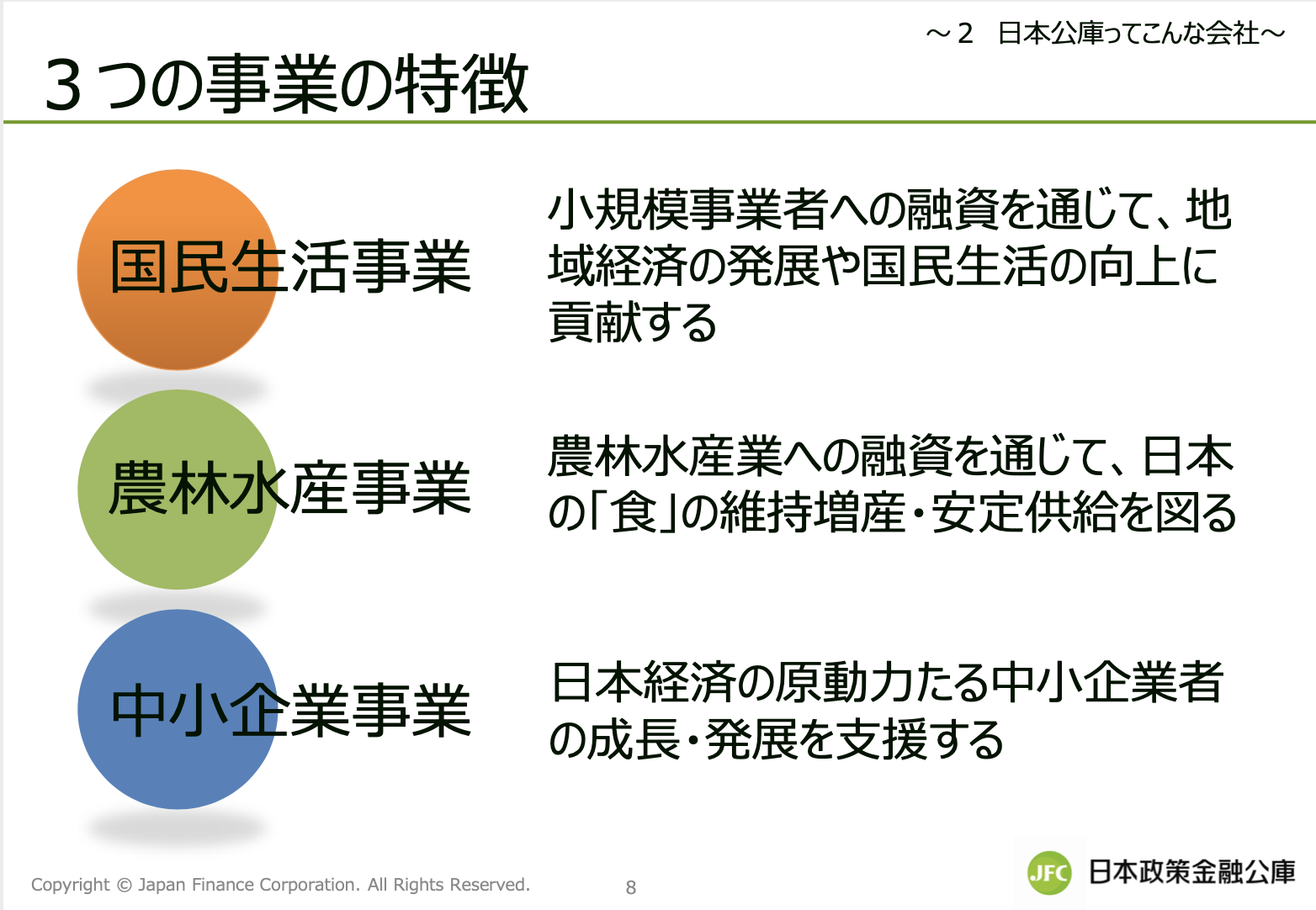 ～２　日本公庫ってこんな会社～

３つの事業の特徴

国民生活事業

小規模事業者への融資を通じて、地域経済の発展や国民生活の向上に貢献する

農林水産事業

農林水産業への融資を通じて、日本の「食」の維持増産・安定供給を図る

中小企業事業

日本経済の原動力たる中小企業者の成長・発展を支援する

Copyright © Japan Finance Corporation. All Rights Reserved.

8

JFC 日本政策金融公庫